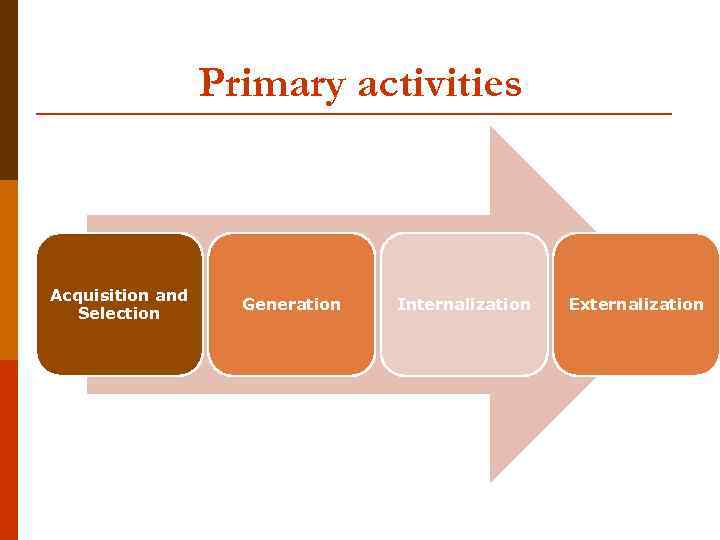 Primary activities

Acquisition and Selection

Generation

Internalization

Externalization